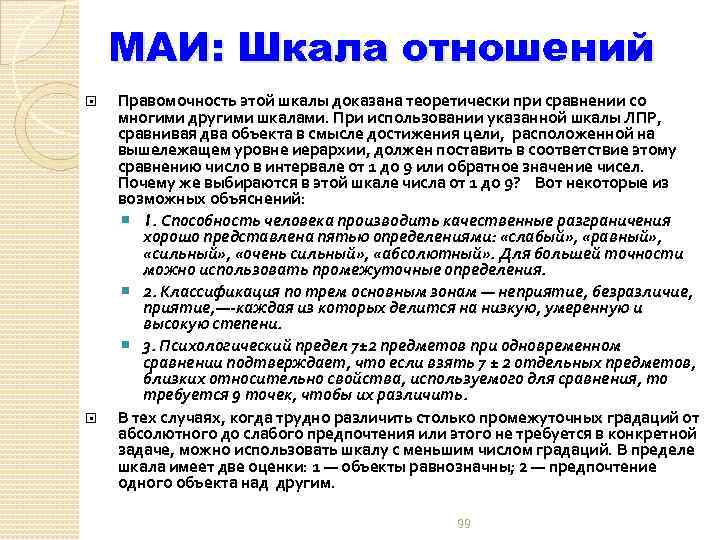 МАИ: Шкала отношений

Правомочность этой шкалы доказана теоретически при сравнении со многими другими шкалами. При использовании указанной шкалы ЛПР, сравнивая два объекта в смысле достижения цели, расположенной на вышележащем уровне иерархии, должен поставить в соответствие этому сравнению число в интервале от 1 до 9 или обратное значение чисел. Почему же выбираются в этой шкале числа от 1 до 9? Вот некоторые из возможных объяснений:

1. Способность человека производить качественные разграничения хорошо представлена пятью определениями: «слабый», «равный», «сильный», «очень сильный», «абсолютный». Для большей точности можно использовать промежуточные определения.

2. Классификация по трем основным зонам — неприятие, безразличие, приятие,—-каждая из которых делится на низкую, умеренную и высокую степени.

3. Психологический предел 7±2 предметов при одновременном сравнении подтверждает, что если взять 7 ± 2 отдельных предметов, близких относительно свойства, используемого для сравнения, то требуется 9 точек, чтобы их различить.

В тех случаях, когда трудно различить столько промежуточных градаций от абсолютного до слабого предпочтения или этого не требуется в конкретной задаче, можно использовать шкалу с меньшим числом градаций. В пределе шкала имеет две оценки: 1 — объекты равнозначны; 2 — предпочтение одного объекта над другим.

99